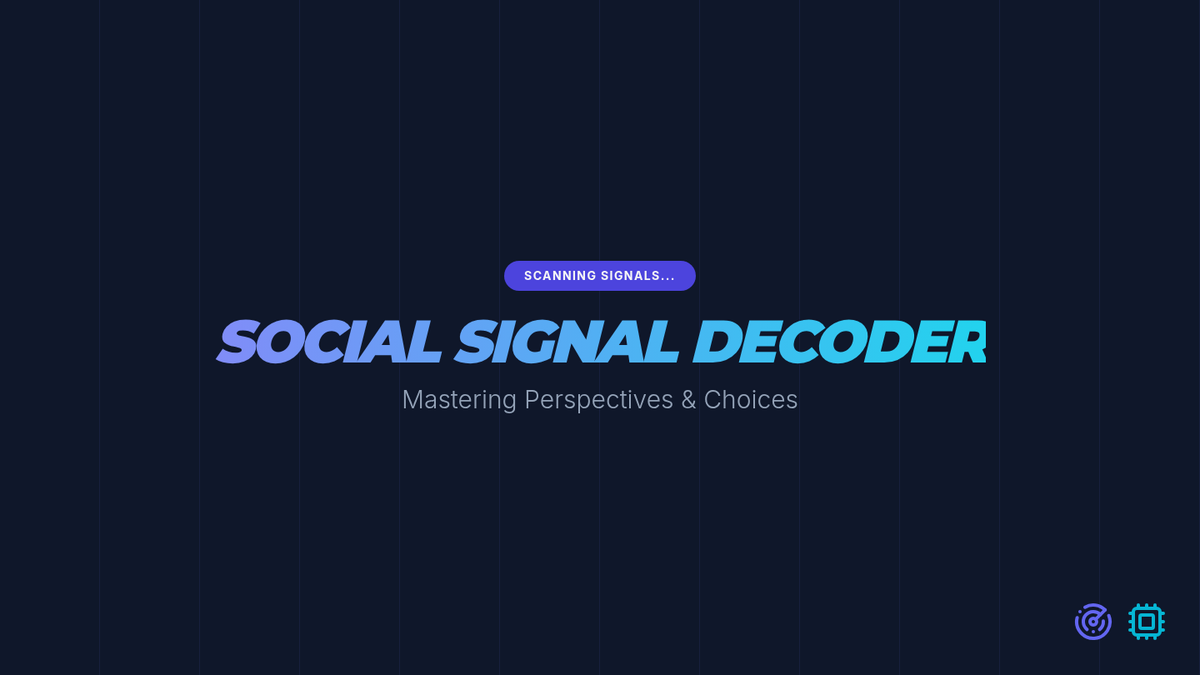 SCANNING SIGNALS...

SOCIAL SIGNAL DECODER

Mastering Perspectives & Choices